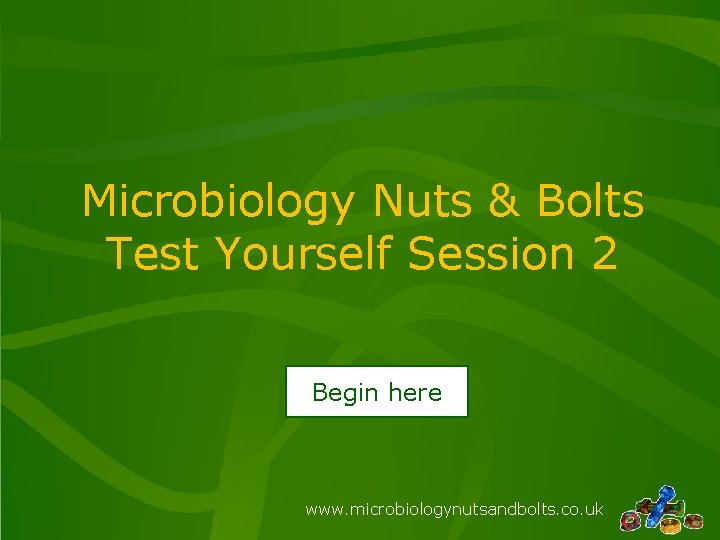 Microbiology Nuts & Bolts
Test Yourself Session 2

Begin here

www.microbiologynutsandbolts.co.uk